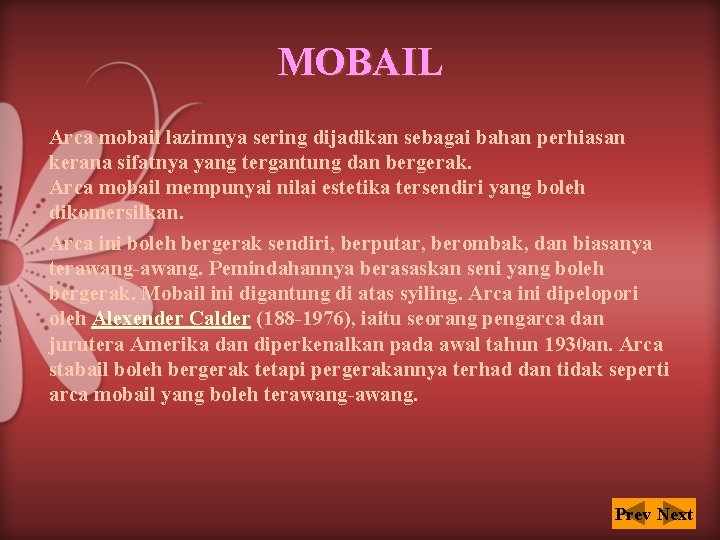 MOBAIL

Arca mobail lazimnya sering dijadikan sebagai bahan perhiasan kerana sifatnya yang tergantung dan bergerak.
Arca mobail mempunyai nilai estetika tersendiri yang boleh dikomersilkan.

Arca ini boleh bergerak sendiri, berputar, berombak, dan biasanya terawang-awang. Pemindahannya berasaskan seni yang boleh bergerak. Mobail ini digantung di atas syiling. Arca ini dipelopori oleh Alexender Calder (188-1976), iaitu seorang pengarca dan jurutera Amerika dan diperkenalkan pada awal tahun 1930an. Arca stabail boleh bergerak tetapi pergerakannya terhad dan tidak seperti arca mobail yang boleh terawang-awang.

Prev Next